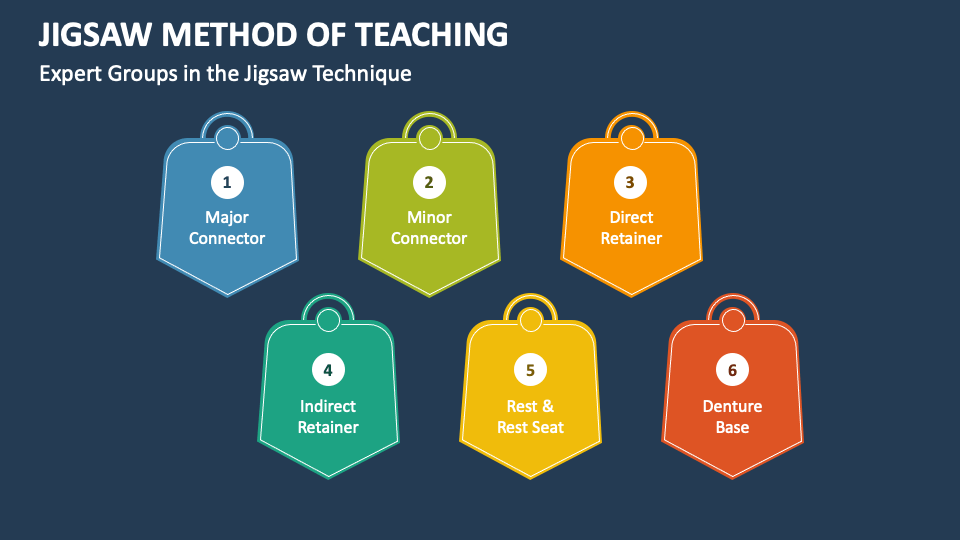 JIGSAW METHOD OF TEACHING

Expert Groups in the Jigsaw Technique

1
Major Connector

2
Minor Connector

3
Direct Retainer

4
Indirect Retainer

5
Rest & Rest Seat

6
Denture Base